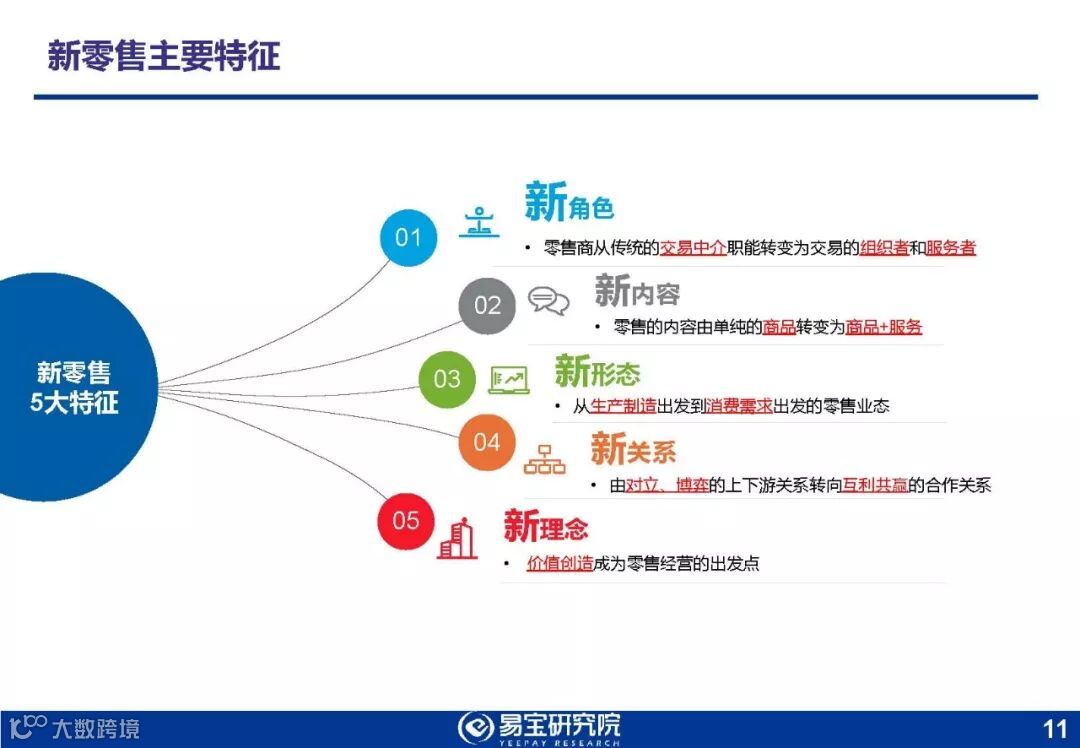 新零售主要特征

新零售
5大特征

01
新角色
• 零售商从传统的交易中介职能转变为交易的组织者和服务者

02
新内容
• 零售的内容由单纯的商品转变为商品+服务

03
新形态
• 从生产制造出发到消费需求出发的零售业态

04
新关系
• 由对立、博弈的上下游关系转向互利共赢的合作关系

05
新理念
• 价值创造成为零售经营的出发点

大数跨境
易宝研究院
YEEPAY RESEARCH
11